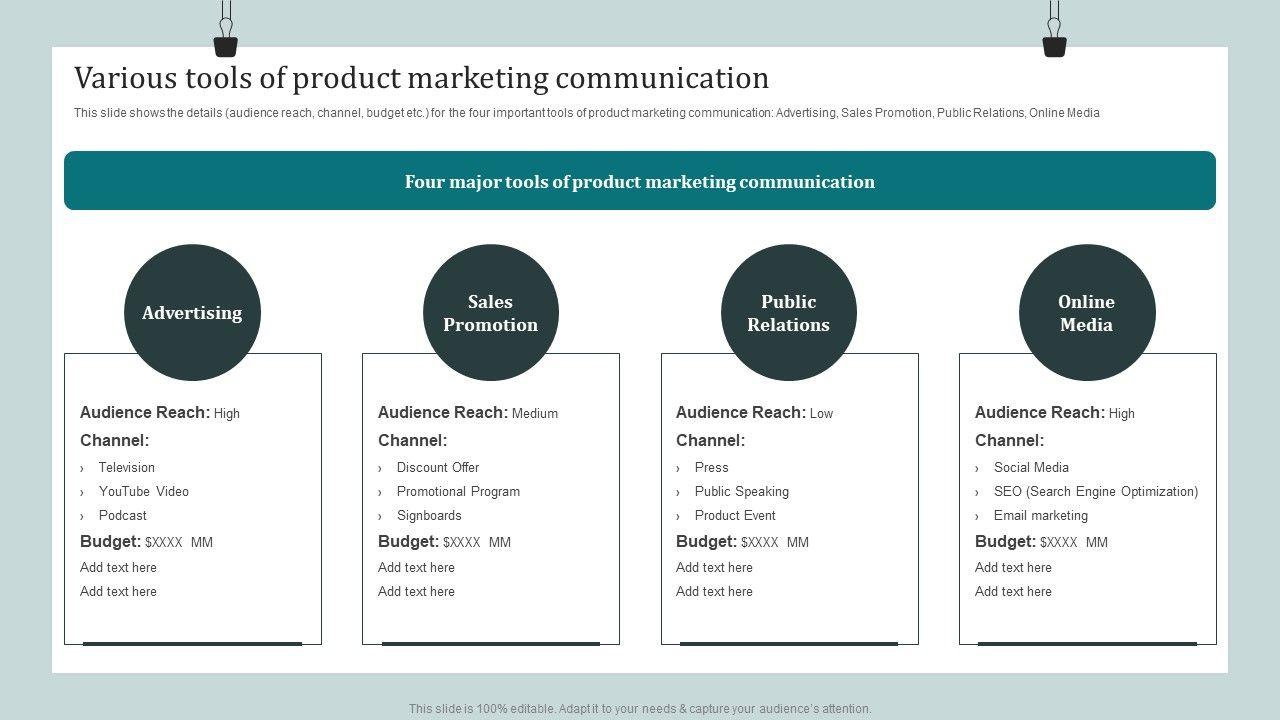 Various tools of product marketing communication

This slide shows the details (audience reach, channel, budget etc.) for the four important tools of product marketing communication: Advertising, Sales Promotion, Public Relations, Online Media

Four major tools of product marketing communication

Advertising

Audience Reach: High
Channel:
› Television
› YouTube Video
› Podcast
Budget: $XXXX MM
Add text here
Add text here

Sales Promotion

Audience Reach: Medium
Channel:
› Discount Offer
› Promotional Program
› Signboards
Budget: $XXXX MM
Add text here
Add text here

Public Relations

Audience Reach: Low
Channel:
› Press
› Public Speaking
› Product Event
Budget: $XXXX MM
Add text here
Add text here

Online Media

Audience Reach: High
Channel:
› Social Media
› SEO (Search Engine Optimization)
› Email marketing
Budget: $XXXX MM
Add text here
Add text here

This slide is 100% editable. Adapt it to your needs & capture your audience's attention.